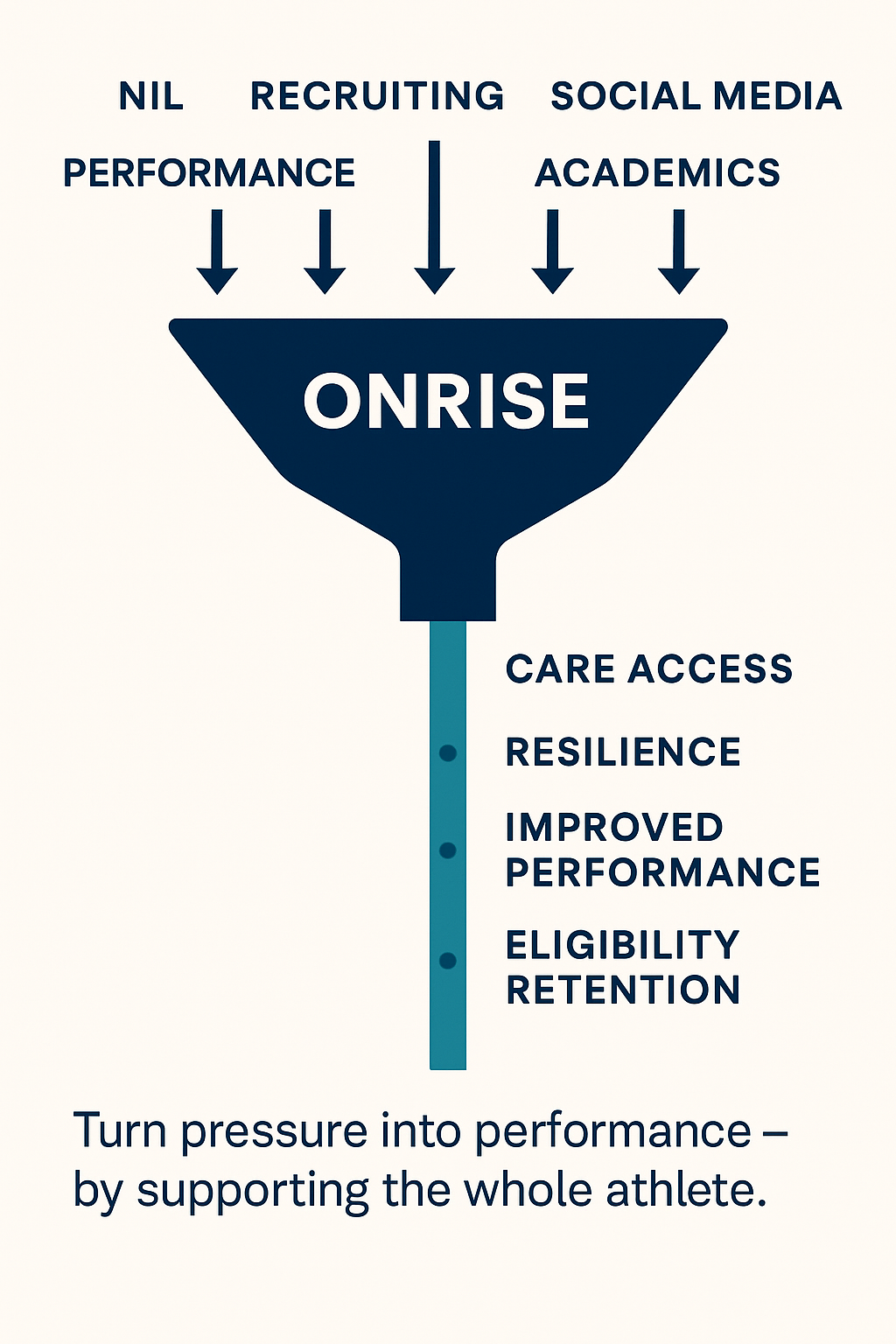 NIL RECRUITING SOCIAL MEDIA

PERFORMANCE ACADEMICS

ONRISE

CARE ACCESS

RESILIENCE

IMPROVED PERFORMANCE

ELIGIBILITY RETENTION

Turn pressure into performance – by supporting the whole athlete.